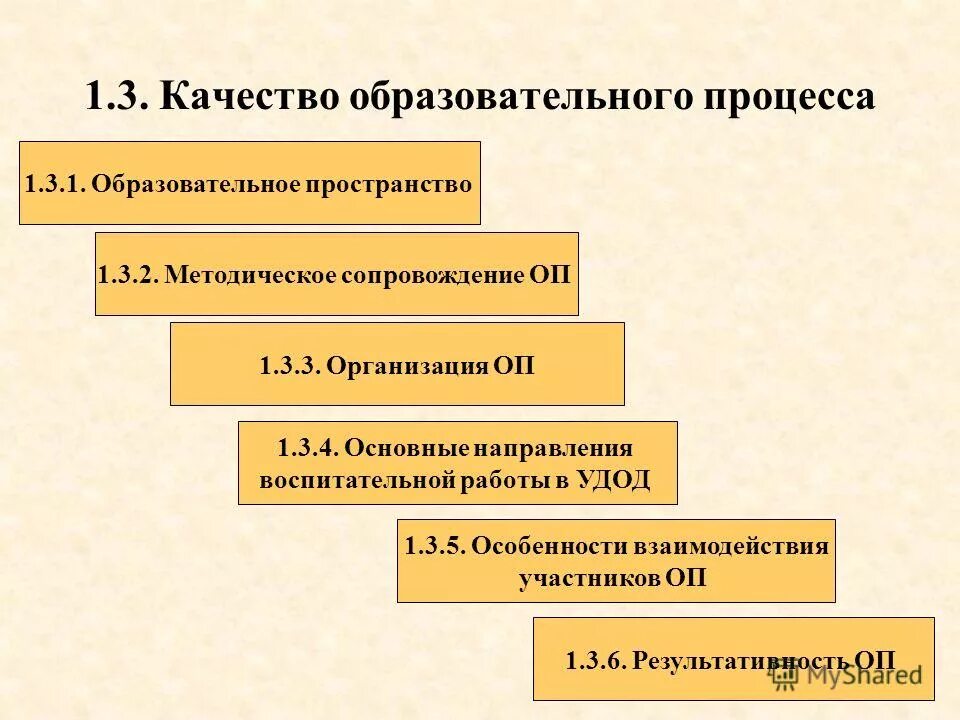 1.3. Качество образовательного процесса

1.3.1. Образовательное пространство

1.3.2. Методическое сопровождение ОП

1.3.3. Организация ОП

1.3.4. Основные направления воспитательной работы в УДОД

1.3.5. Особенности взаимодействия участников ОП

1.3.6. Результативность ОП

MyShared